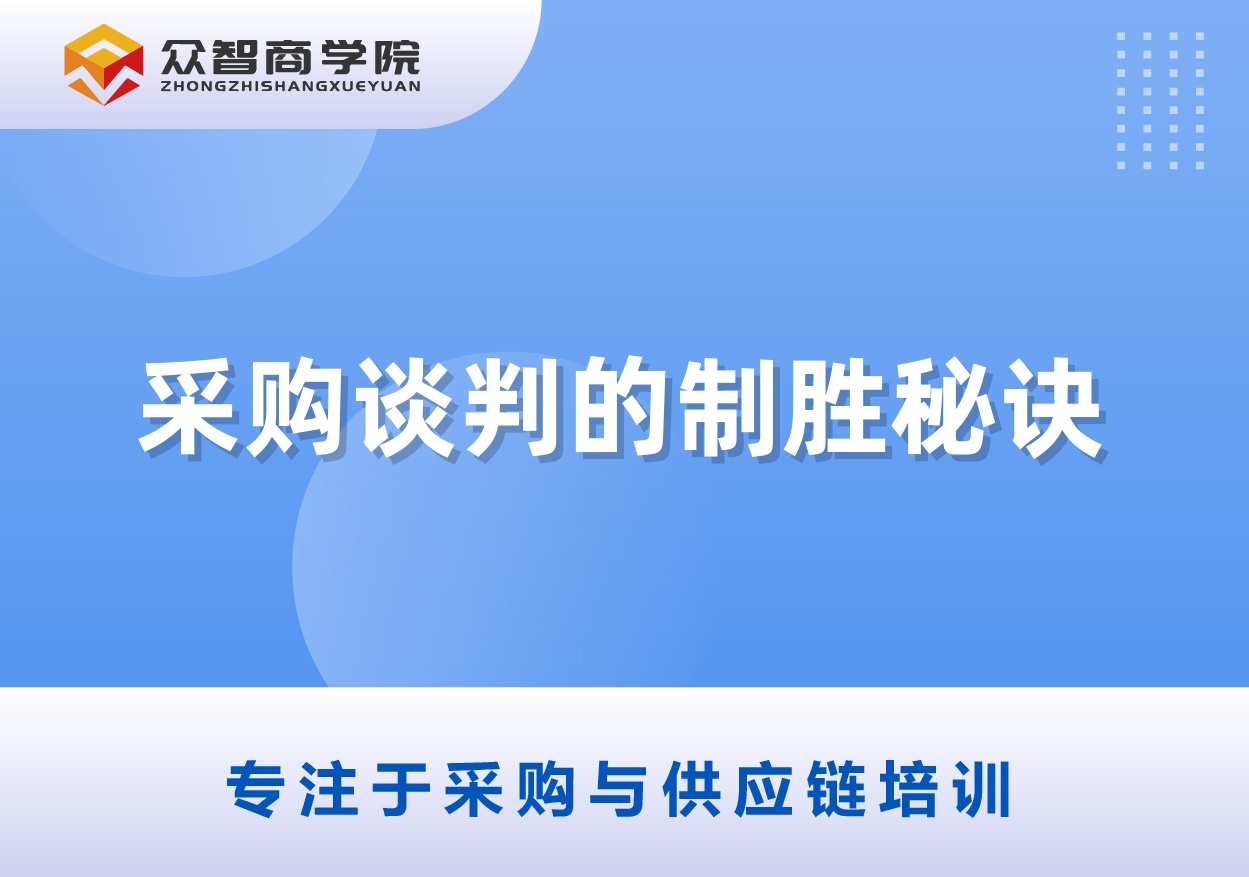 众智商学院
ZHONGZHISHANGXUEYUAN

采购谈判的制胜秘诀

专注于采购与供应链培训